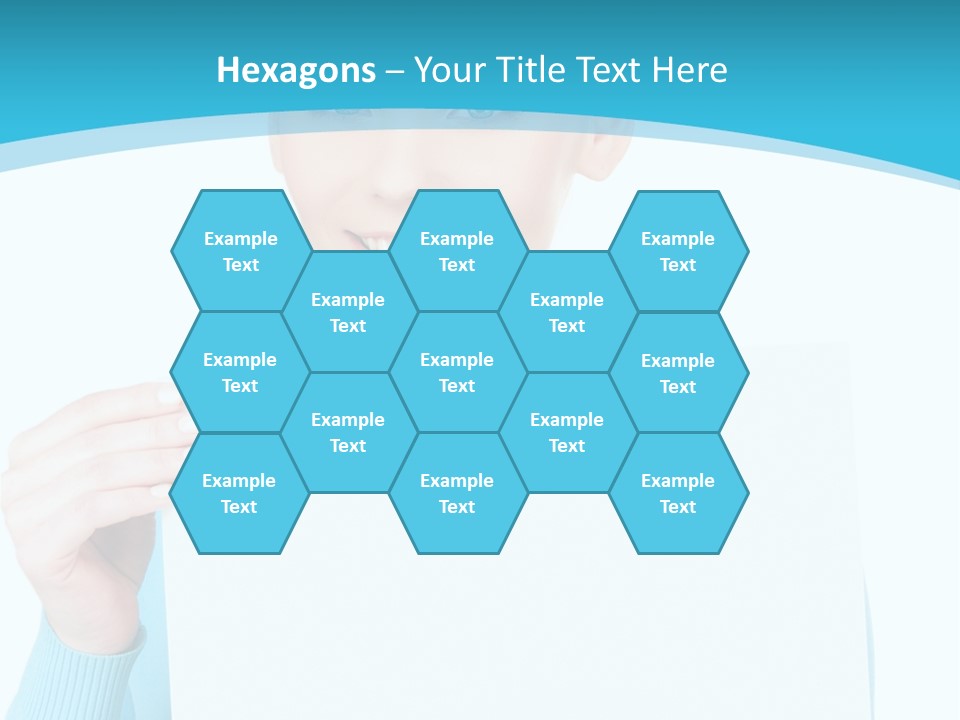 Hexagons – Your Title Text Here

Example Text

Example Text

Example Text

Example Text

Example Text

Example Text

Example Text

Example Text

Example Text

Example Text

Example Text

Example Text

Example Text